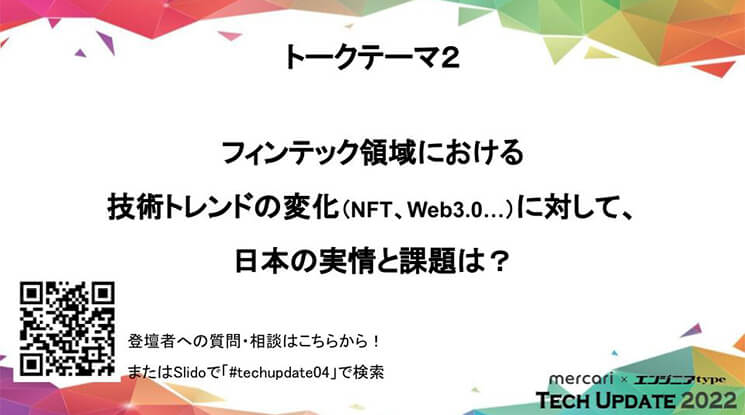 トークテーマ2

フィンテック領域における
技術トレンドの変化(NFT、Web3.0…)に対して、
日本の実情と課題は？

登壇者への質問・相談はこちらから！
またはSlidoで「#techupdate04」で検索

mercari × エンジニアtype
TECH UPDATE 2022